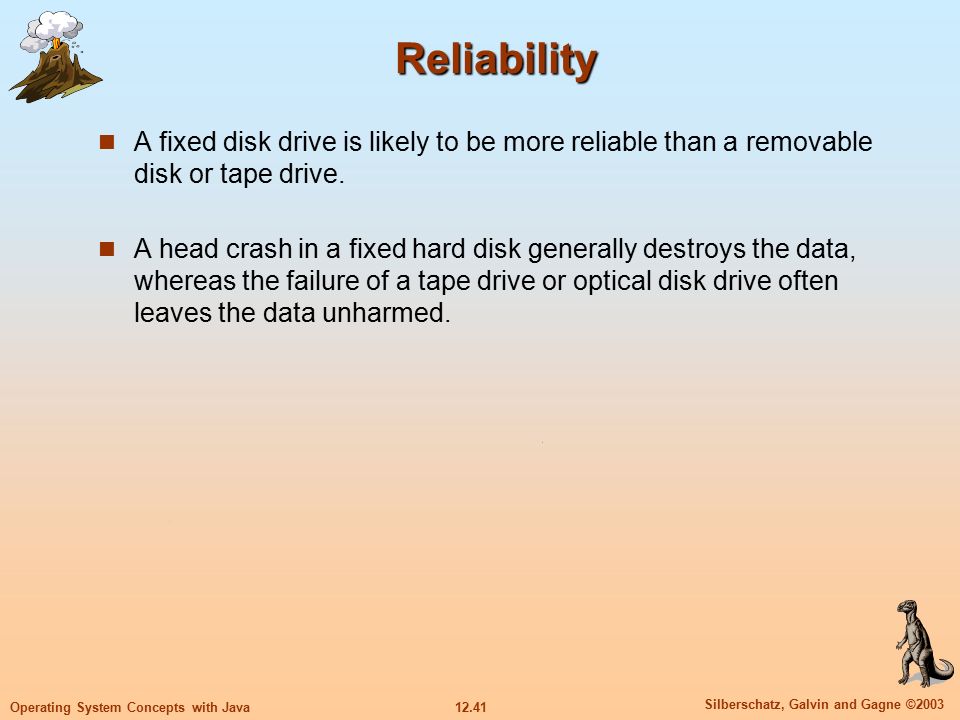 Reliability

A fixed disk drive is likely to be more reliable than a removable disk or tape drive.

A head crash in a fixed hard disk generally destroys the data, whereas the failure of a tape drive or optical disk drive often leaves the data unharmed.

Operating System Concepts with Java

12.41

Silberschatz, Galvin and Gagne ©2003